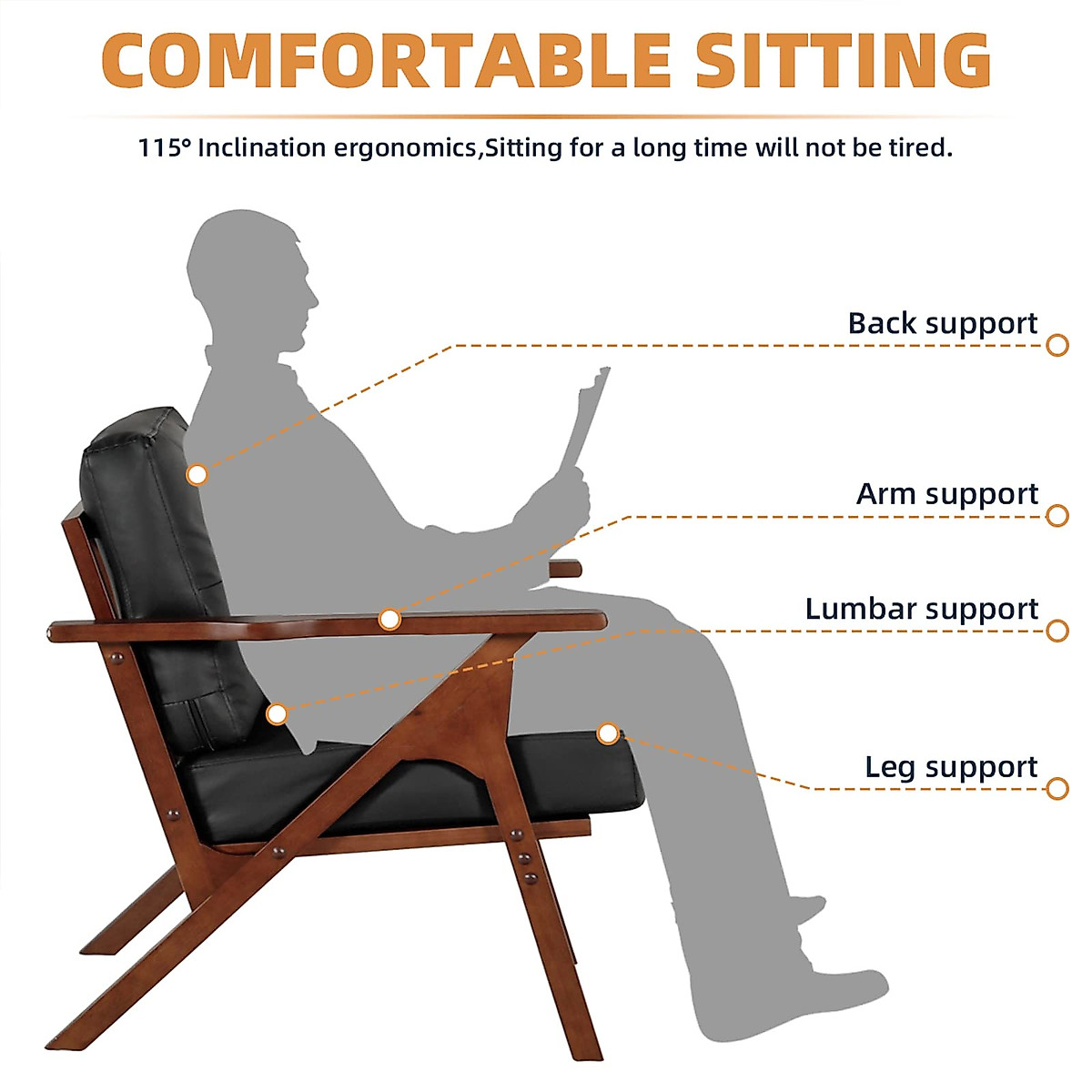 COMFORTABLE SITTING

115° Inclination ergonomics,Sitting for a long time will not be tired.

Back support

Arm support

Lumbar support

Leg support